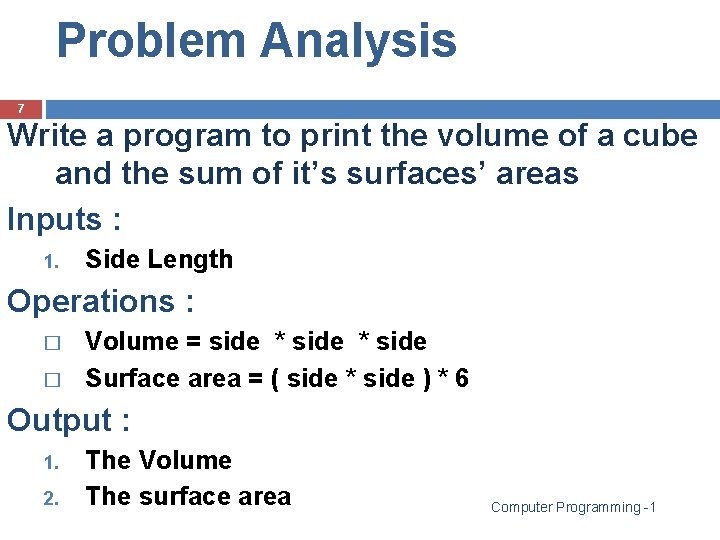 Problem Analysis

7

Write a program to print the volume of a cube and the sum of it’s surfaces’ areas

Inputs :

1. Side Length

Operations :

□ Volume = side * side * side
□ Surface area = ( side * side ) * 6

Output :

1. The Volume
2. The surface area

Computer Programming -1